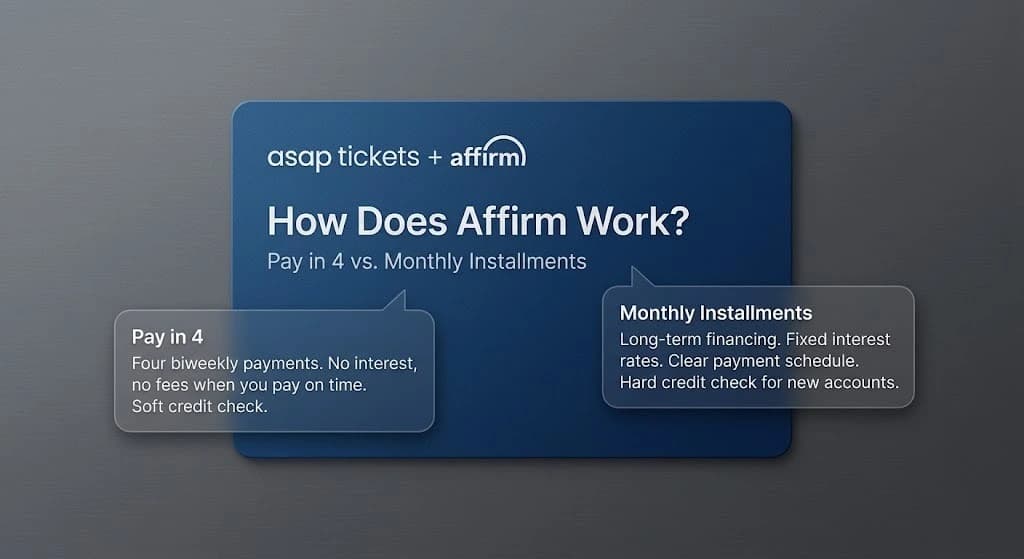 asap tickets + affirm

How Does Affirm Work?

Pay in 4 vs. Monthly Installments

Pay in 4

Four biweekly payments. No interest, no fees when you pay on time. Soft credit check.

Monthly Installments

Long-term financing. Fixed interest rates. Clear payment schedule. Hard credit check for new accounts.